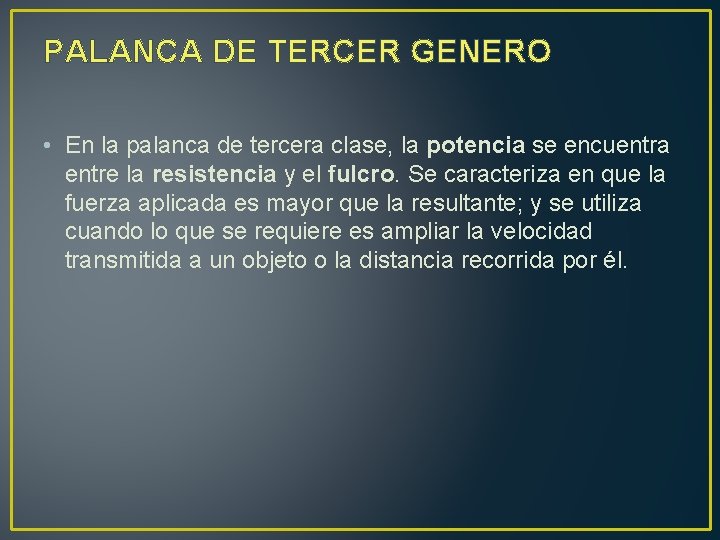 PALANCA DE TERCER GENERO

• En la palanca de tercera clase, la potencia se encuentra entre la resistencia y el fulcro. Se caracteriza en que la fuerza aplicada es mayor que la resultante; y se utiliza cuando lo que se requiere es ampliar la velocidad transmitida a un objeto o la distancia recorrida por él.